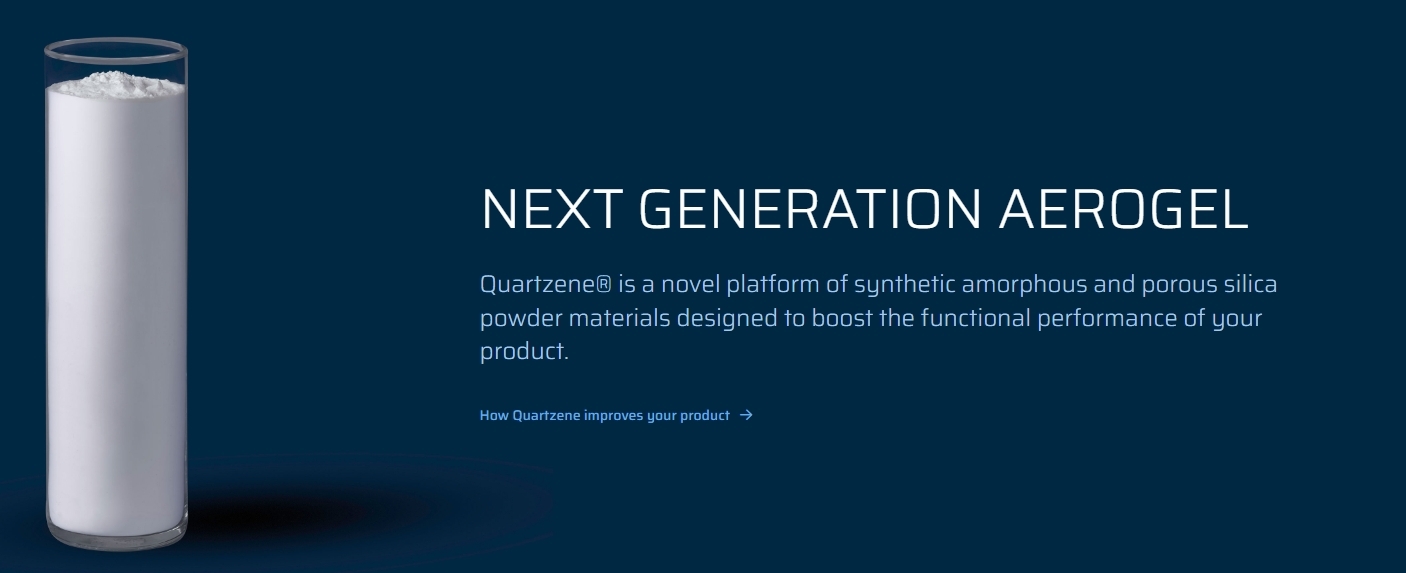 NEXT GENERATION AEROGEL

Quartzene® is a novel platform of synthetic amorphous and porous silica powder materials designed to boost the functional performance of your product.

How Quartzene improves your product →